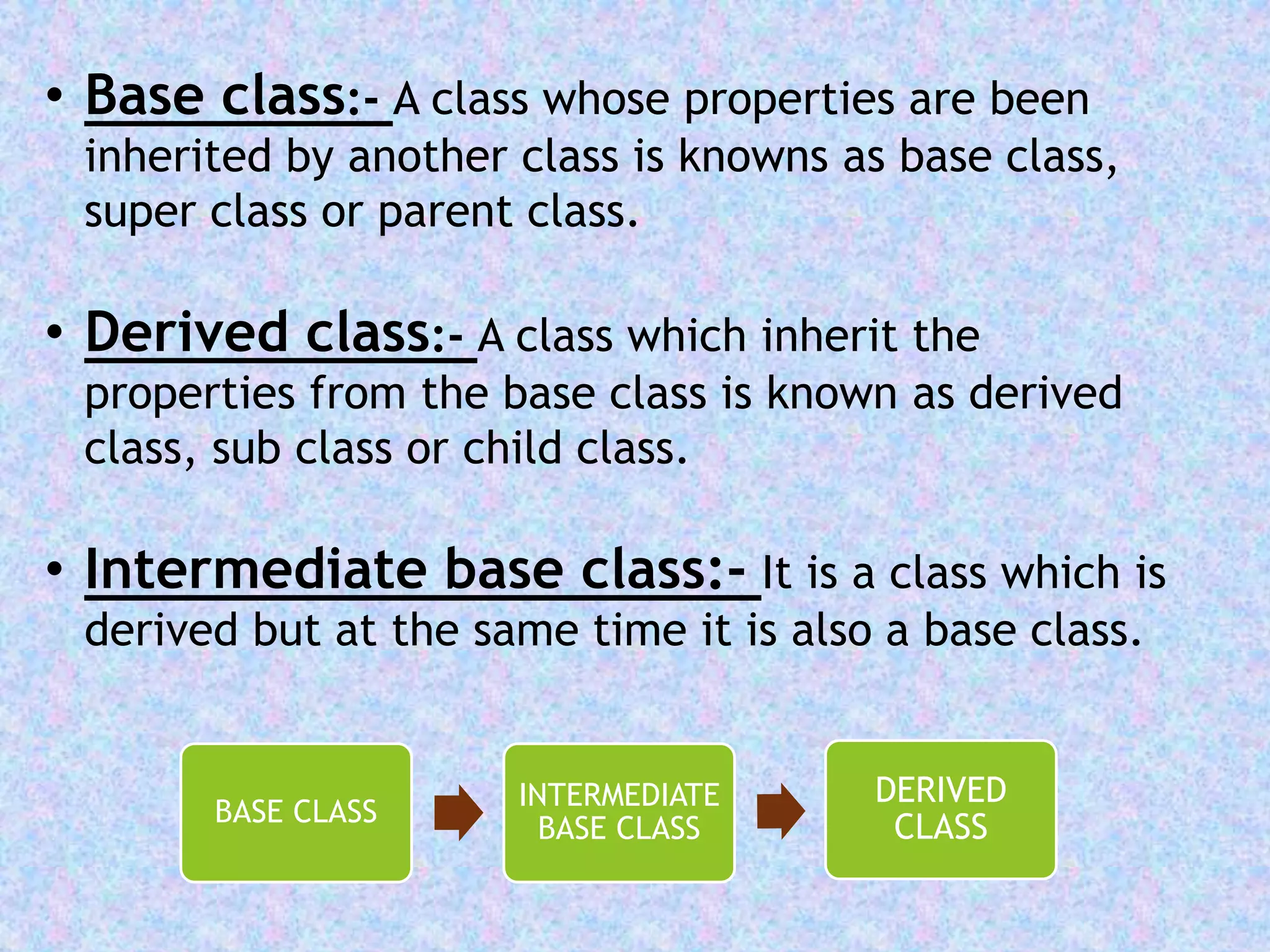 • Base class:- A class whose properties are been inherited by another class is knowns as base class, super class or parent class.

• Derived class:- A class which inherit the properties from the base class is known as derived class, sub class or child class.

• Intermediate base class:- It is a class which is derived but at the same time it is also a base class.

BASE CLASS

INTERMEDIATE BASE CLASS

DERIVED CLASS